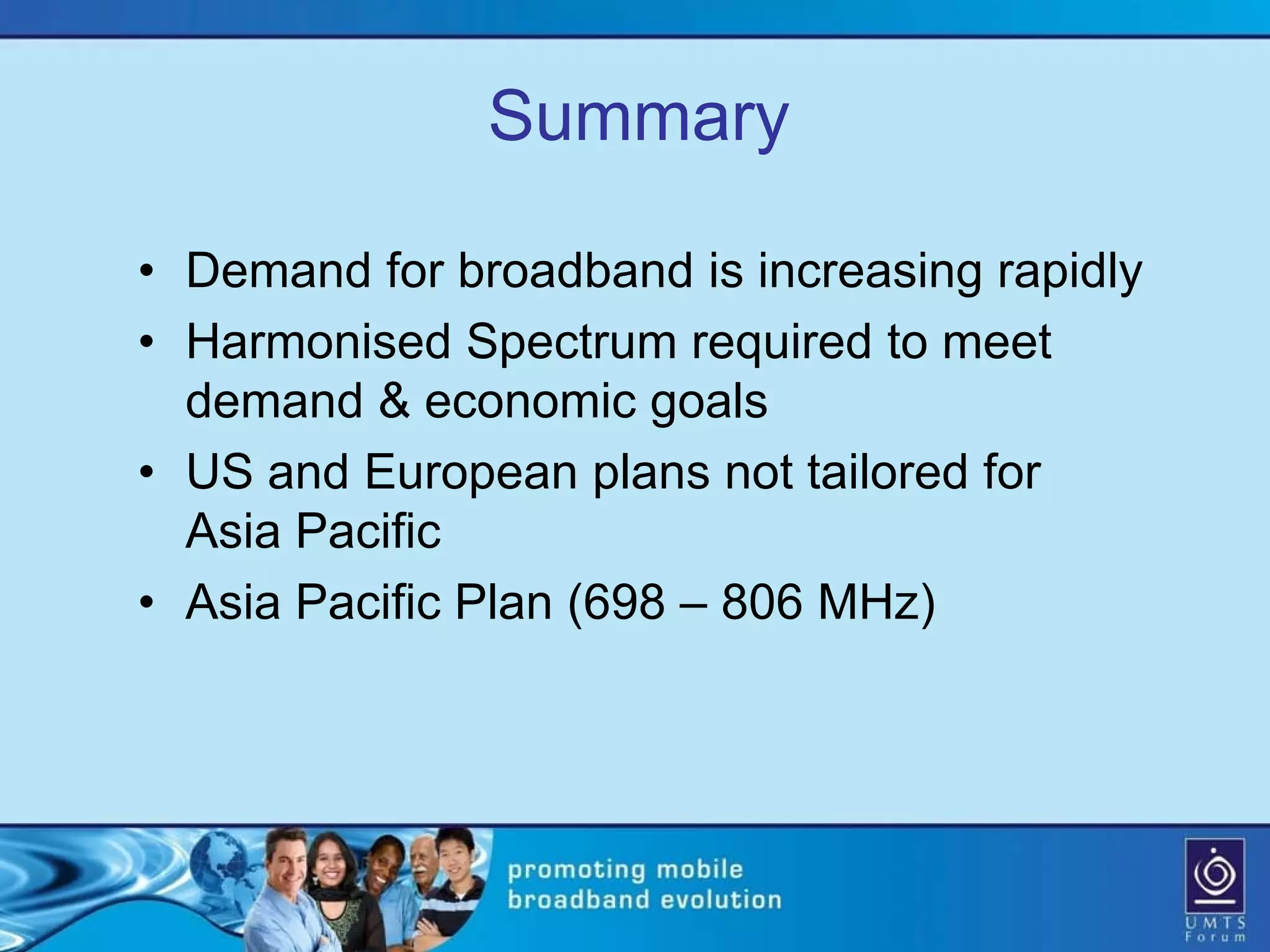 Summary

• Demand for broadband is increasing rapidly
• Harmonised Spectrum required to meet demand & economic goals
• US and European plans not tailored for Asia Pacific
• Asia Pacific Plan (698 – 806 MHz)

promoting mobile broadband evolution

UMTS Forum